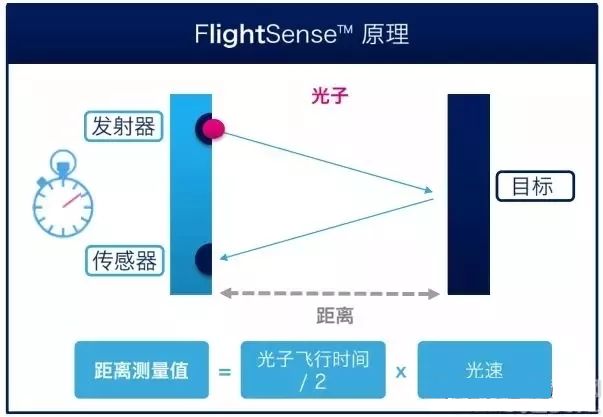 FlightSense™ 原理

光子

发射器

目标

传感器

距离

距离测量值 = 光子飞行时间 / 2 x 光速